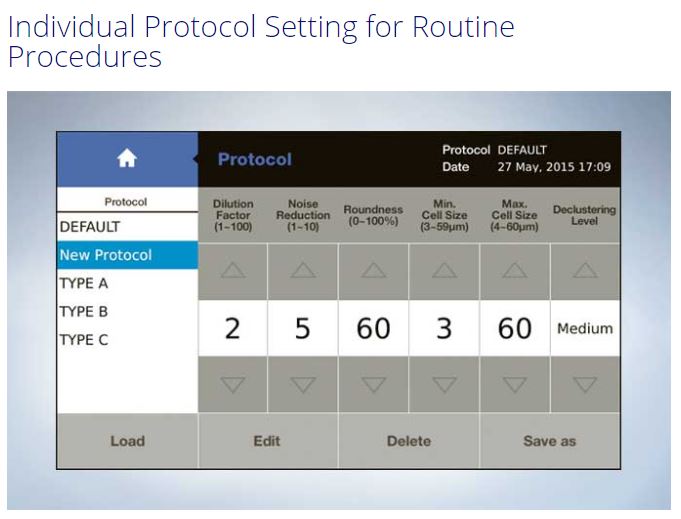 Individual Protocol Setting for Routine Procedures

Protocol

Protocol DEFAULT
Date 27 May, 2015 17:09

Protocol
DEFAULT
New Protocol
TYPE A
TYPE B
TYPE C

| Dilution Factor (1~100) | Noise Reduction (1~10) | Roundness (0~100%) | Min. Cell Size (3~59μm) | Max. Cell Size (4~60μm) | Declustering Level |
|---|---|---|---|---|---|
| 2 | 5 | 60 | 3 | 60 | Medium |

Load
Edit
Delete
Save as